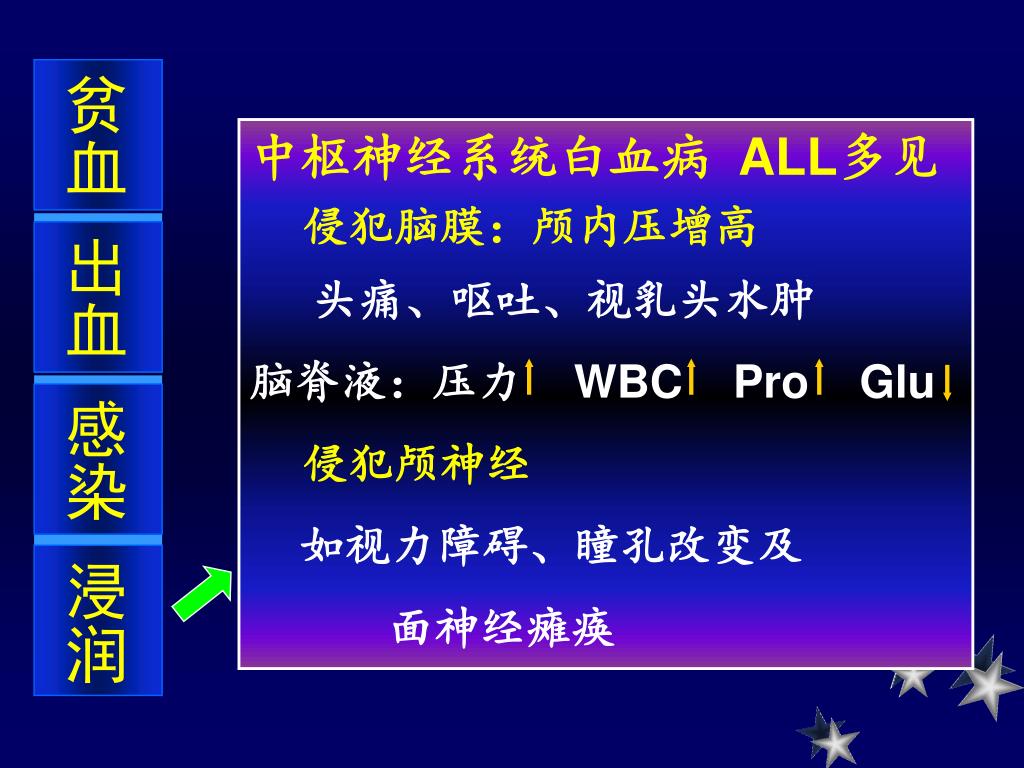 贫血

出血

感染

浸润

中枢神经系统白血病 ALL多见

侵犯脑膜：颅内压增高

头痛、呕吐、视乳头水肿

脑脊液：压力↑ WBC↑ Pro↑ Glu↓

侵犯颅神经

如视力障碍、瞳孔改变及

面神经瘫痪